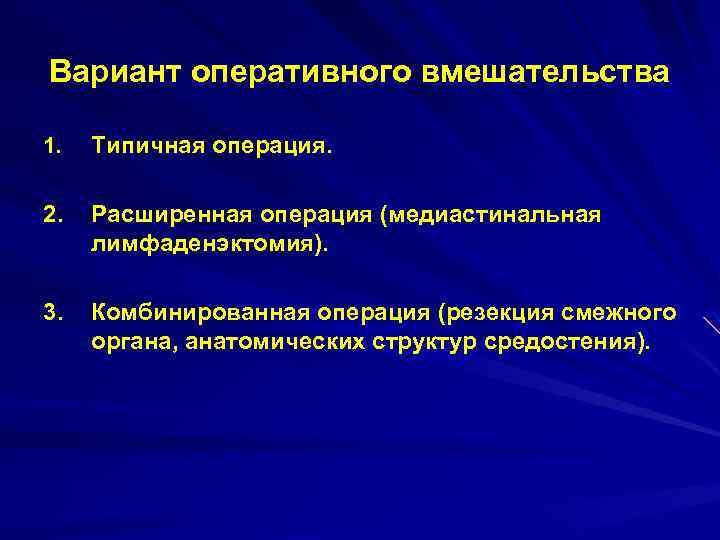 Вариант оперативного вмешательства

1. Типичная операция.

2. Расширенная операция (медиастинальная лимфаденэктомия).

3. Комбинированная операция (резекция смежного органа, анатомических структур средостения).